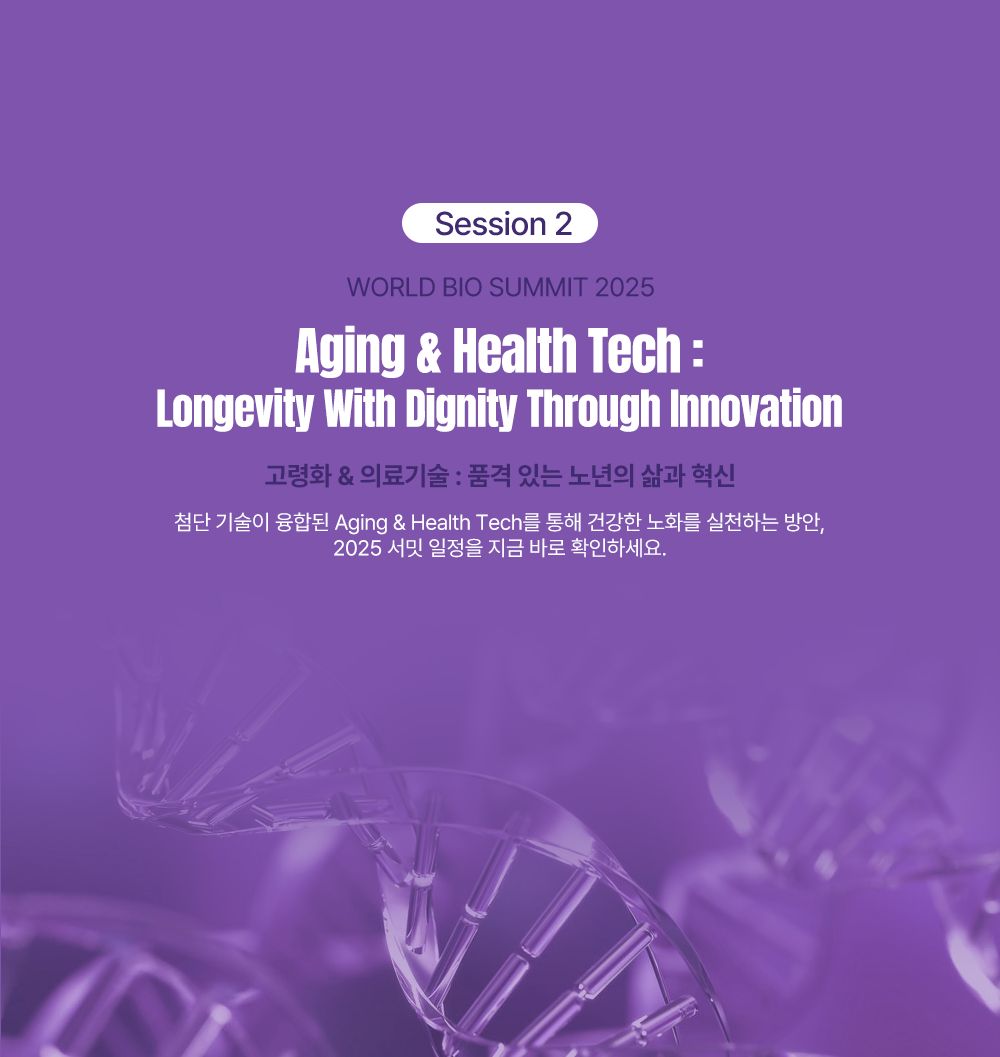 Session 2

WORLD BIO SUMMIT 2025

Aging & Health Tech :
Longevity With Dignity Through Innovation

고령화 & 의료기술 : 품격 있는 노년의 삶과 혁신

첨단 기술이 융합된 Aging & Health Tech를 통해 건강한 노화를 실천하는 방안, 2025 서밋 일정을 지금 바로 확인하세요.